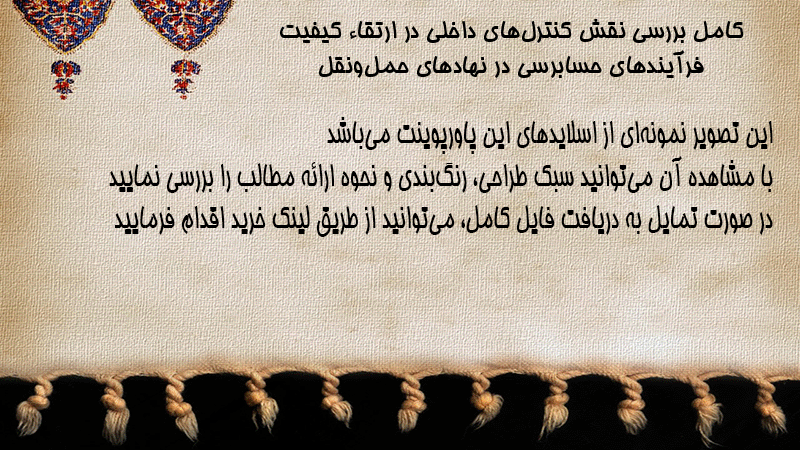 کامل بررسی نقش کنترل‌های داخلی در ارتقاء کیفیت فرآیندهای حسابرسی در نهادهای حمل‌ونقل

این تصویر نمونه‌ای از اسلایدهای این پاورپوینت می‌باشد
با مشاهده آن می‌توانید سبک طراحی، رنگ‌بندی و نحوه ارائه مطالب را بررسی نمایید
در صورت تمایل به دریافت فایل کامل، می‌توانید از طریق لینک خرید اقدام فرمایید